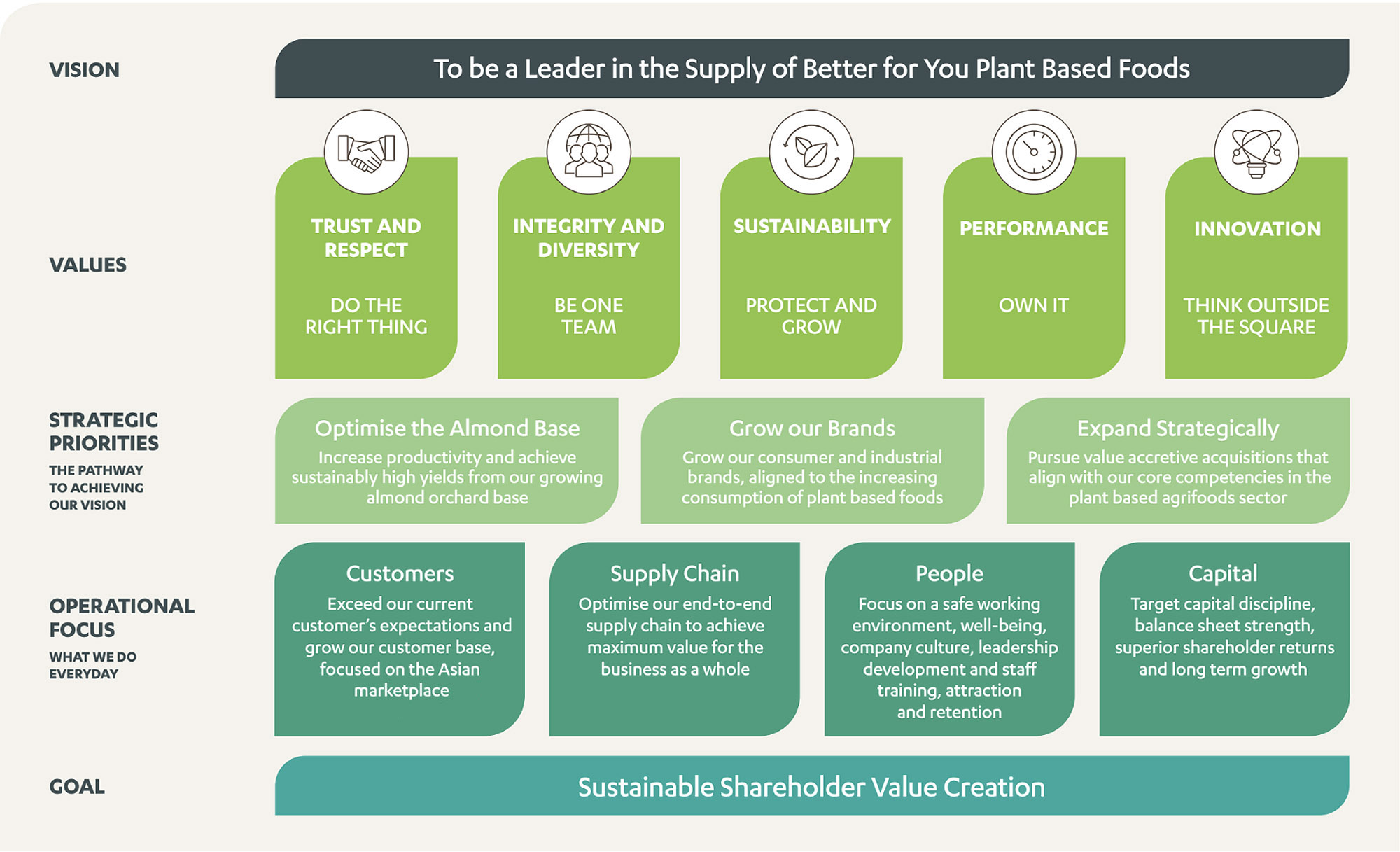 VISION

To be a Leader in the Supply of Better for You Plant Based Foods

VALUES

TRUST AND RESPECT

DO THE RIGHT THING

INTEGRITY AND DIVERSITY

BE ONE TEAM

SUSTAINABILITY

PROTECT AND GROW

PERFORMANCE

OWN IT

INNOVATION

THINK OUTSIDE THE SQUARE

STRATEGIC PRIORITIES

THE PATHWAY TO ACHIEVING OUR VISION

Optimise the Almond Base

Increase productivity and achieve sustainably high yields from our growing almond orchard base

Grow our Brands

Grow our consumer and industrial brands, aligned to the increasing consumption of plant based foods

Expand Strategically

Pursue value accretive acquisitions that align with our core competencies in the plant based agrifoods sector

OPERATIONAL FOCUS

WHAT WE DO EVERYDAY

Customers

Exceed our current customer's expectations and grow our customer base, focused on the Asian marketplace

Supply Chain

Optimise our end-to-end supply chain to achieve maximum value for the business as a whole

People

Focus on a safe working environment, well-being, company culture, leadership development and staff training, attraction and retention

Capital

Target capital discipline, balance sheet strength, superior shareholder returns and long term growth

GOAL

Sustainable Shareholder Value Creation